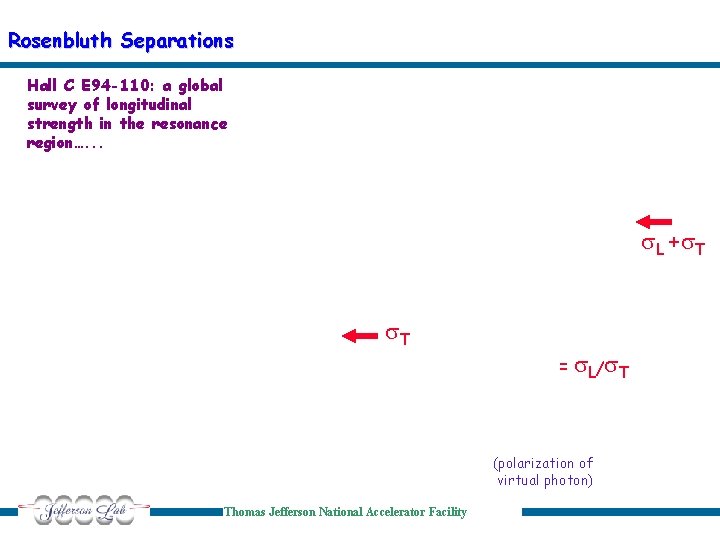 Rosenbluth Separations

Hall C E94-110: a global survey of longitudinal strength in the resonance region…...

$\sigma_L + \sigma_T$

$\sigma_T$

$= \sigma_L/\sigma_T$

(polarization of virtual photon)

Jefferson Lab

Thomas Jefferson National Accelerator Facility